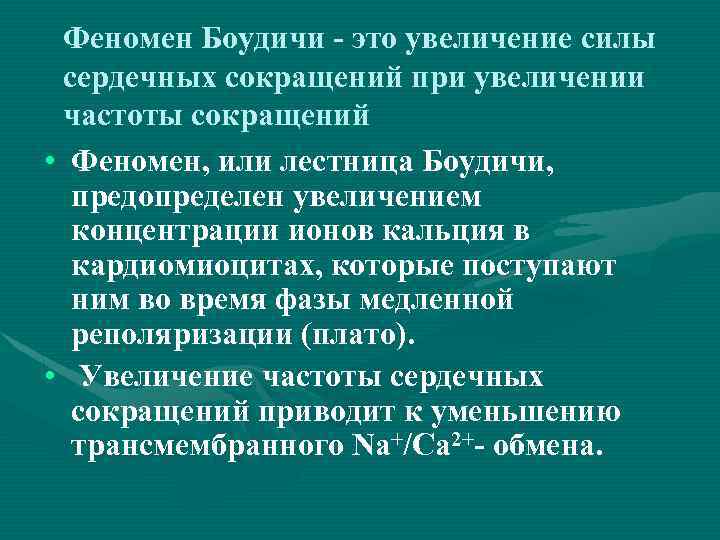 Феномен Боудичи - это увеличение силы сердечных сокращений при увеличении частоты сокращений

• Феномен, или лестница Боудичи, предопределен увеличением концентрации ионов кальция в кардиомиоцитах, которые поступают ним во время фазы медленной реполяризации (плато).
• Увеличение частоты сердечных сокращений приводит к уменьшению трансмембранного $Na^+/Ca^{2+}$- обмена.